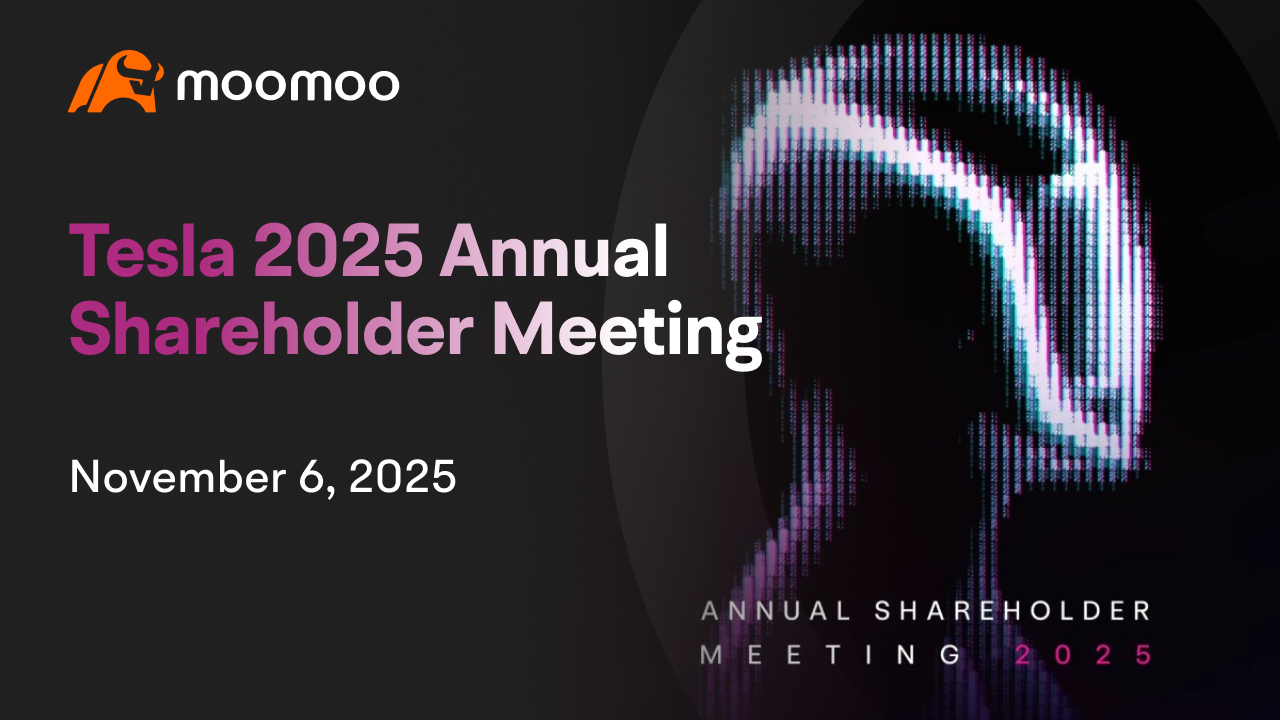 moomoo

Tesla 2025 Annual Shareholder Meeting

November 6, 2025

ANNUAL SHAREHOLDER MEETING 2025